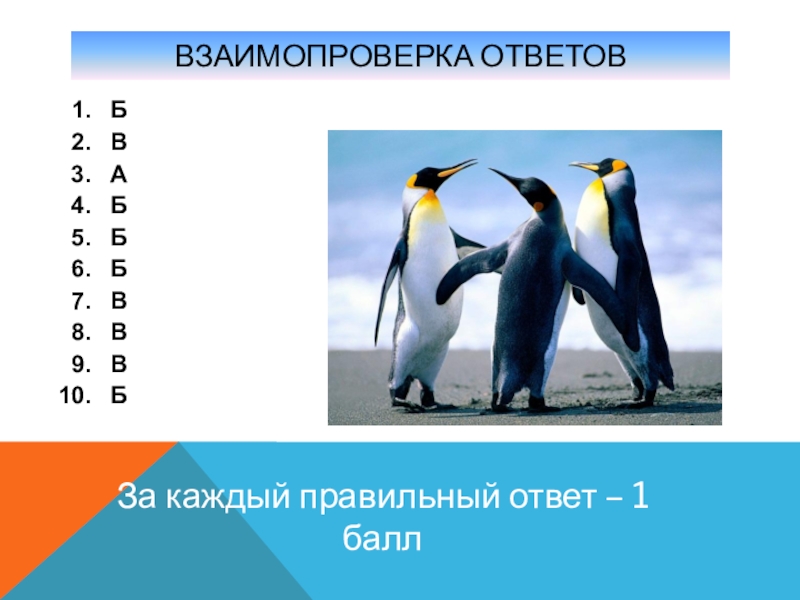 ВЗАИМОПРОВЕРКА ОТВЕТОВ

1. Б
2. В
3. А
4. Б
5. Б
6. Б
7. В
8. В
9. В
10. Б

За каждый правильный ответ – 1 балл